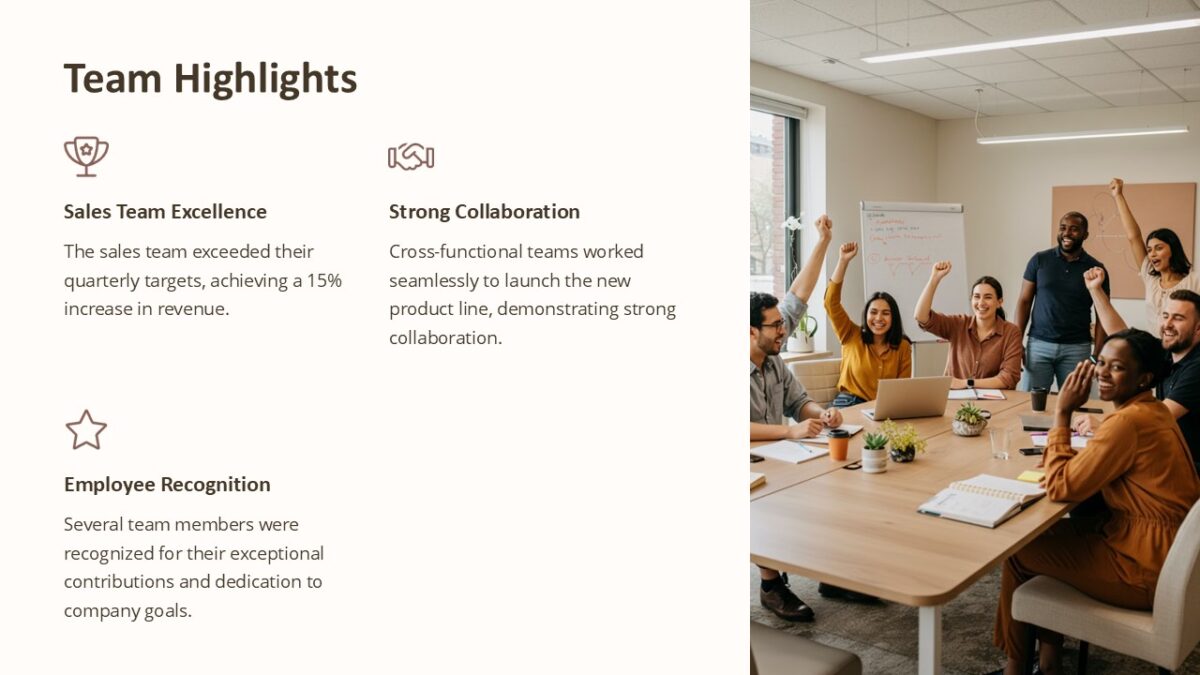 Team Highlights

Sales Team Excellence

The sales team exceeded their quarterly targets, achieving a 15% increase in revenue.

Strong Collaboration

Cross-functional teams worked seamlessly to launch the new product line, demonstrating strong collaboration.

Employee Recognition

Several team members were recognized for their exceptional contributions and dedication to company goals.